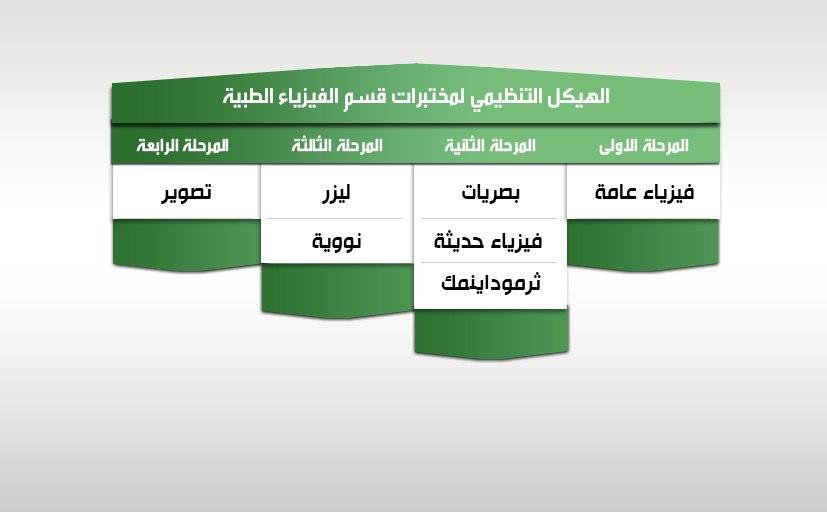 الهيكل التنظيمي لمختبرات قسم الفيزياء الطبية

| المرحلة الاولى | المرحلة الثانية | المرحلة الثالثة | المرحلة الرابعة |
|---|---|---|---|
| فيزياء عامة | بصريات | ليزر | تصوير |
| | فيزياء حديثة | نووية | |
| | ثرموداينمك | | |